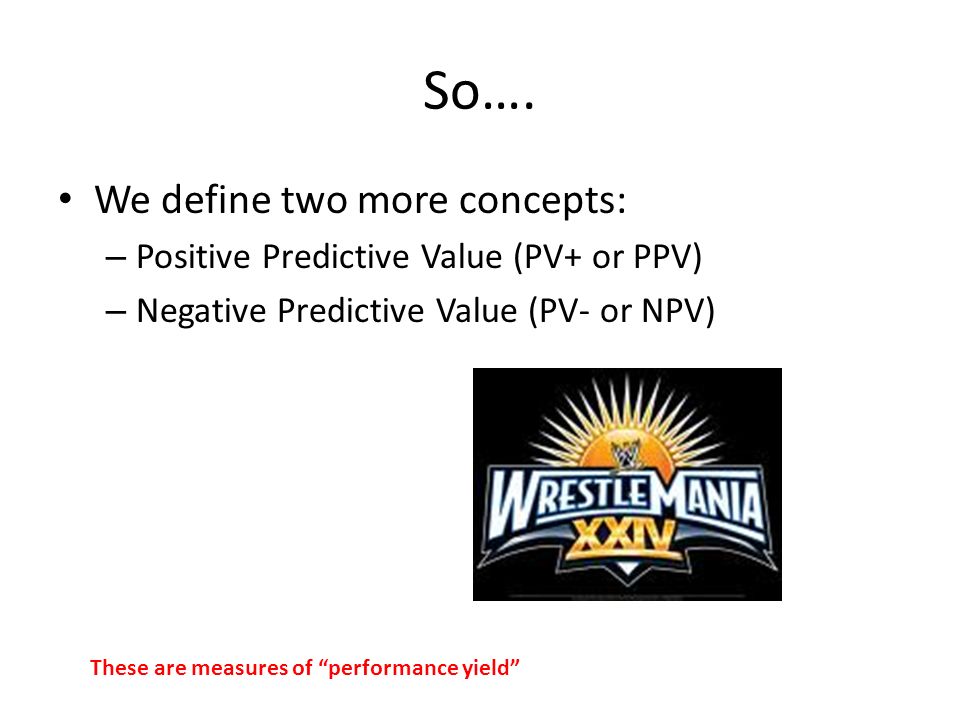 So….

• We define two more concepts:
– Positive Predictive Value (PV+ or PPV)
– Negative Predictive Value (PV- or NPV)

WRESTLEMANIA
XXIV

These are measures of “performance yield”